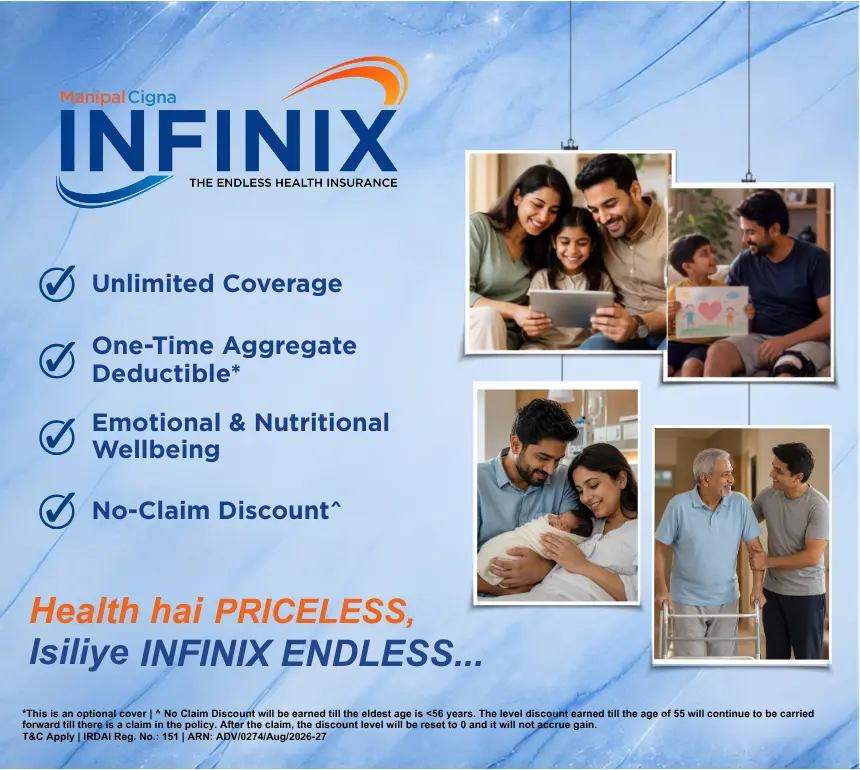 ManipalCigna
INFINIX
THE ENDLESS HEALTH INSURANCE

Unlimited Coverage

One-Time Aggregate Deductible*

Emotional & Nutritional Wellbeing

No-Claim Discount^

Health hai PRICELESS,
Isiliye INFINIX ENDLESS...

*This is an optional cover | ^ No Claim Discount will be earned till the eldest age is <56 years. The level discount earned till the age of 55 will continue to be carried forward till there is a claim in the policy. After the claim, the discount level will be reset to 0 and it will not accrue gain.
T&C Apply | IRDAI Reg. No.: 151 | ARN: ADV/0274/Aug/2026-27